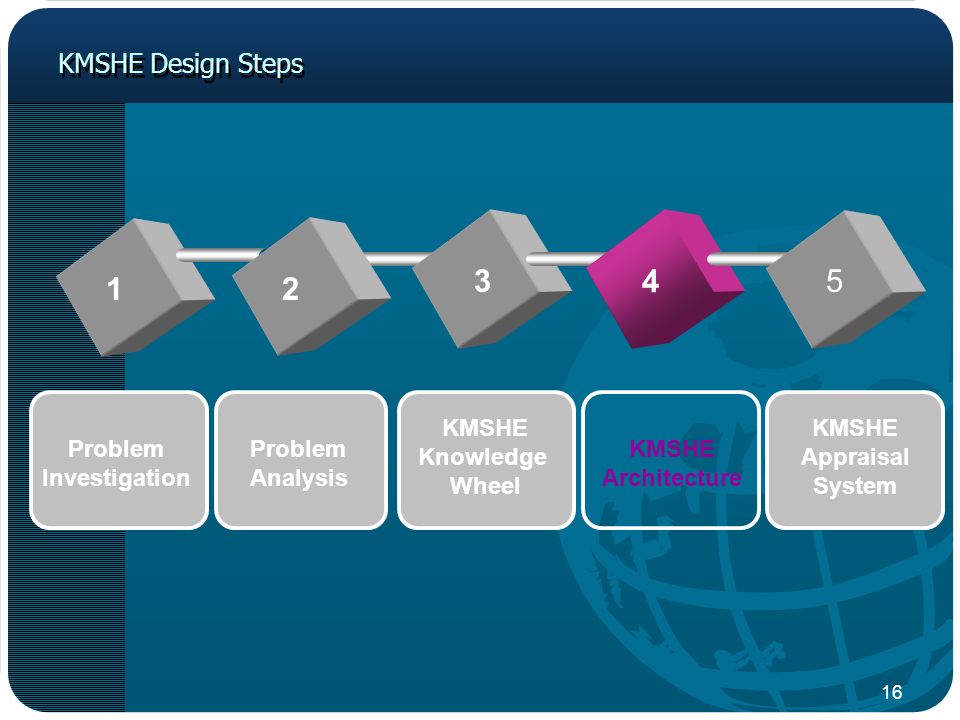 KMSHE Design Steps

1

2

3

4

5

Problem Investigation

Problem Analysis

KMSHE Knowledge Wheel

KMSHE Architecture

KMSHE Appraisal System

16